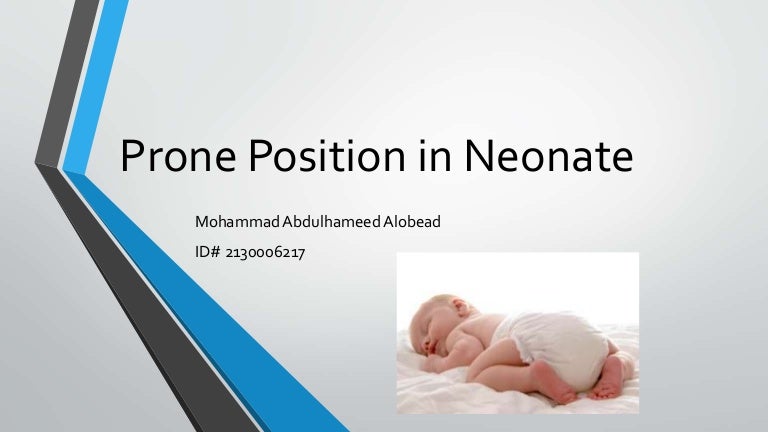 Prone Position in Neonate

Mohammad Abdulhameed Alobead

ID# 2130006217